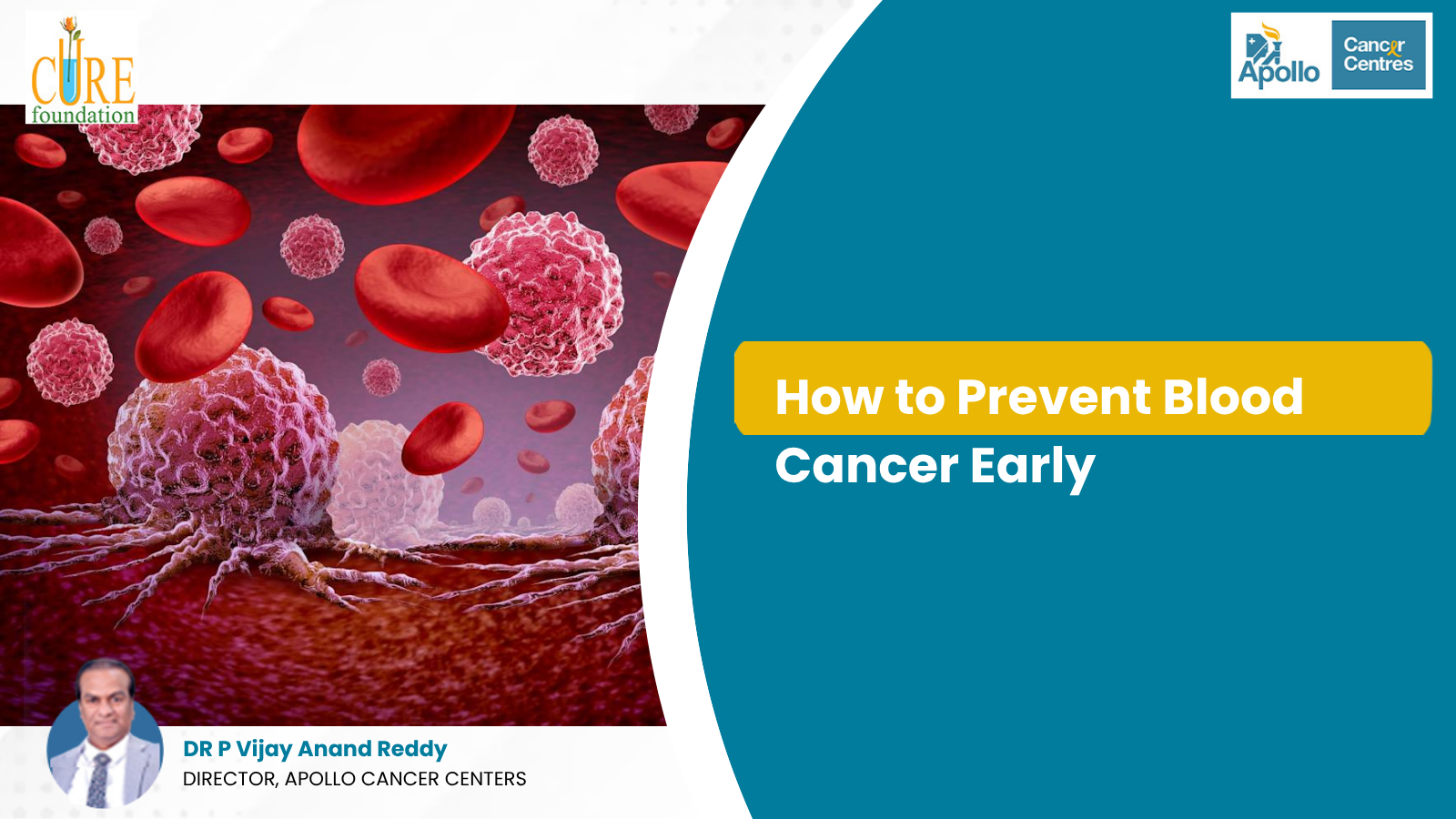 CURE foundation

Apollo Cancer Centres

How to Prevent Blood Cancer Early

DR P Vijay Anand Reddy
DIRECTOR, APOLLO CANCER CENTERS